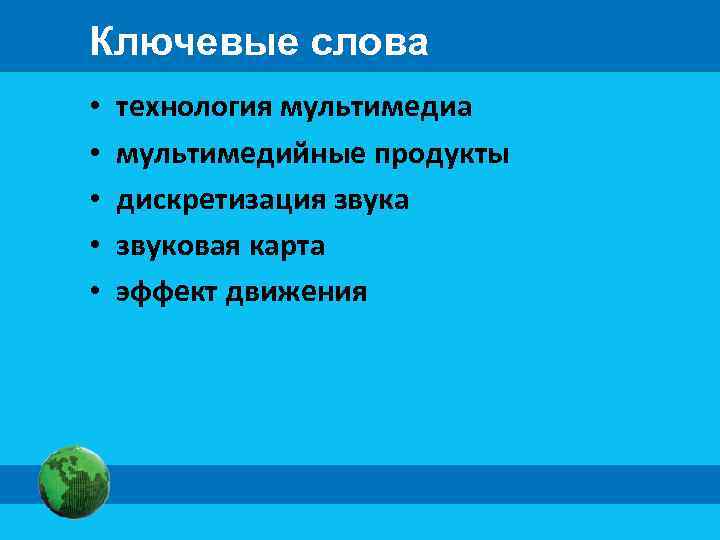 Ключевые слова

• технология мультимедиа
• мультимедийные продукты
• дискретизация звука
• звуковая карта
• эффект движения